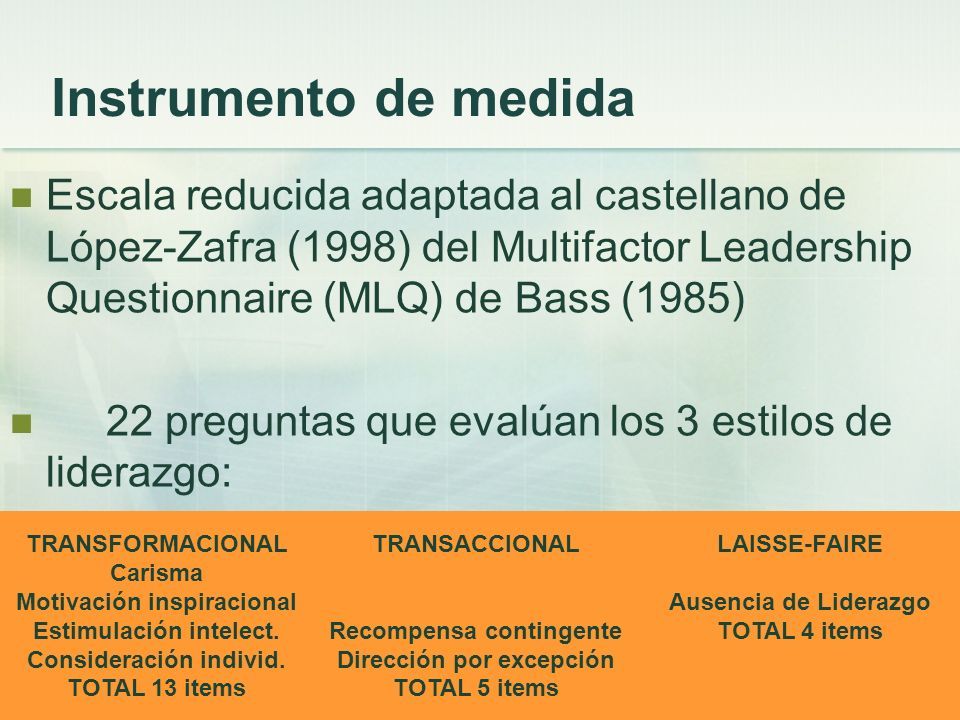 Instrumento de medida

Escala reducida adaptada al castellano de López-Zafra (1998) del Multifactor Leadership Questionnaire (MLQ) de Bass (1985)

22 preguntas que evalúan los 3 estilos de liderazgo:

TRANSFORMACIONAL
Carisma
Motivación inspiracional
Estimulación intelect.
Consideración individ.
TOTAL 13 items

TRANSACCIONAL
Recompensa contingente
Dirección por excepción
TOTAL 5 items

LAISSE-FAIRE
Ausencia de Liderazgo
TOTAL 4 items